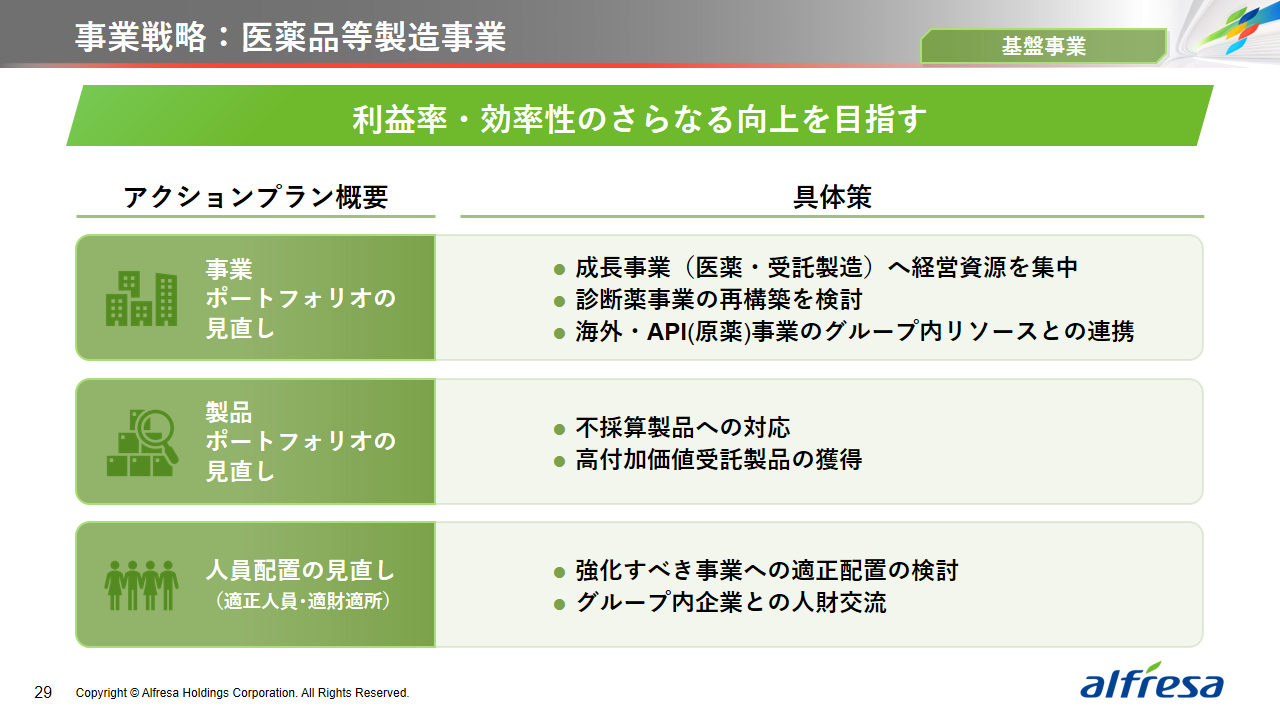 事業戦略：医薬品等製造事業

基盤事業

利益率・効率性のさらなる向上を目指す

アクションプラン概要

具体策

事業
ポートフォリオの
見直し

● 成長事業（医薬・受託製造）へ経営資源を集中
● 診断薬事業の再構築を検討
● 海外・API(原薬)事業のグループ内リソースとの連携

製品
ポートフォリオの
見直し

● 不採算製品への対応
● 高付加価値受託製品の獲得

人員配置の見直し
（適正人員・適財適所）

● 強化すべき事業への適正配置の検討
● グループ内企業との人財交流

29

Copyright © Alfresa Holdings Corporation. All Rights Reserved.

alfresa